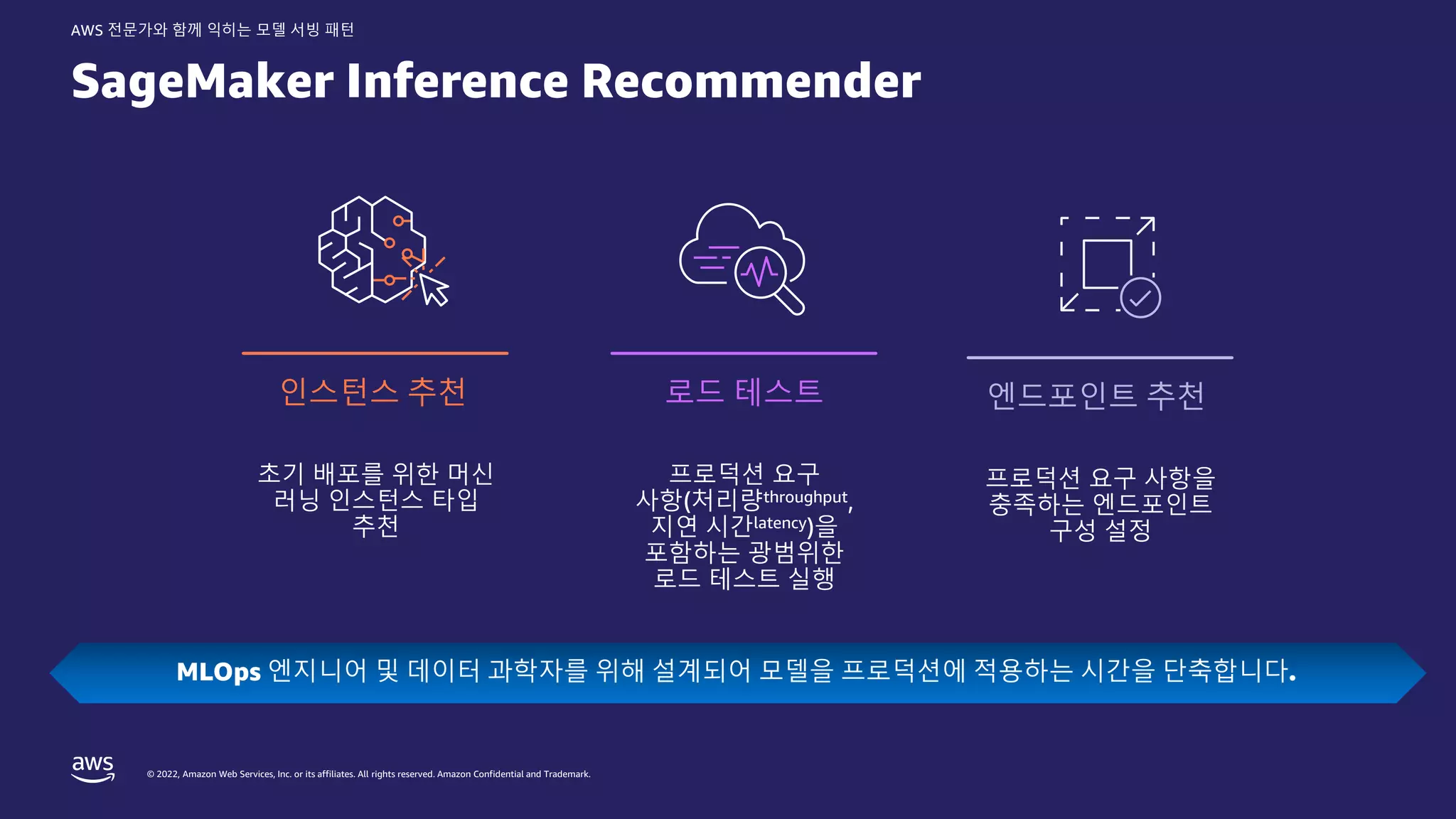 AWS 전문가와 함께 익히는 모델 서빙 패턴

SageMaker Inference Recommender

인스턴스 추천

초기 배포를 위한 머신 러닝 인스턴스 타입 추천

로드 테스트

프로덕션 요구 사항(처리량throughput, 지연 시간latency)을 포함하는 광범위한 로드 테스트 실행

엔드포인트 추천

프로덕션 요구 사항을 충족하는 엔드포인트 구성 설정

MLOps 엔지니어 및 데이터 과학자를 위해 설계되어 모델을 프로덕션에 적용하는 시간을 단축합니다.

aws

© 2022, Amazon Web Services, Inc. or its affiliates. All rights reserved. Amazon Confidential and Trademark.